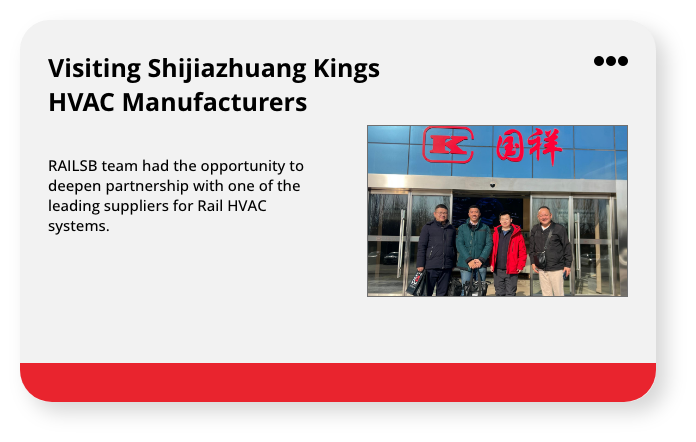 Visiting Shijiazhuang Kings HVAC Manufacturers

RAILSB team had the opportunity to deepen partnership with one of the leading suppliers for Rail HVAC systems.

K 国祥